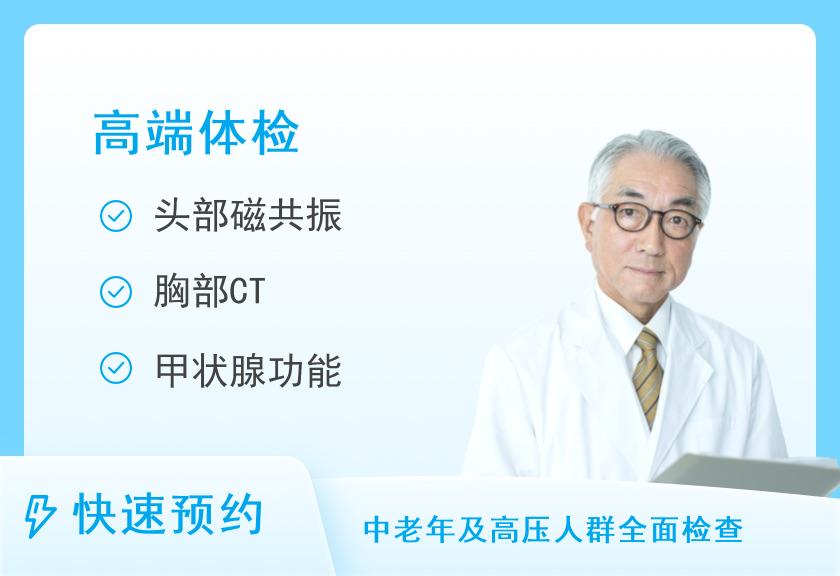 高端体检

头部磁共振

胸部CT

甲状腺功能

快速预约

中老年及高压人群全面检查